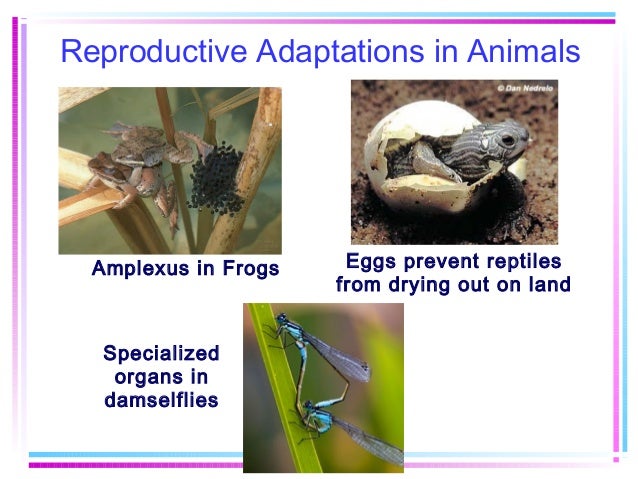 Reproductive Adaptations in Animals

© Dan Nedrelo

Amplexus in Frogs

Eggs prevent reptiles from drying out on land

Specialized organs in damselflies